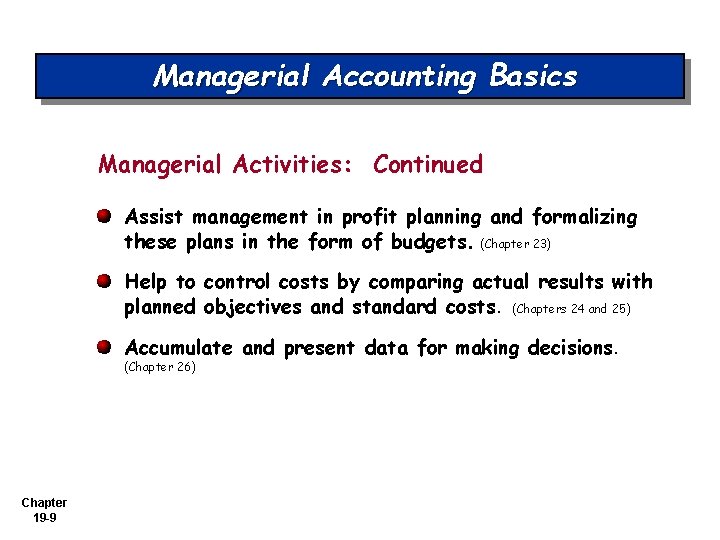 Managerial Accounting Basics

Managerial Activities: Continued

Assist management in profit planning and formalizing these plans in the form of budgets. (Chapter 23)

Help to control costs by comparing actual results with planned objectives and standard costs. (Chapters 24 and 25)

Accumulate and present data for making decisions. (Chapter 26)

Chapter 19-9